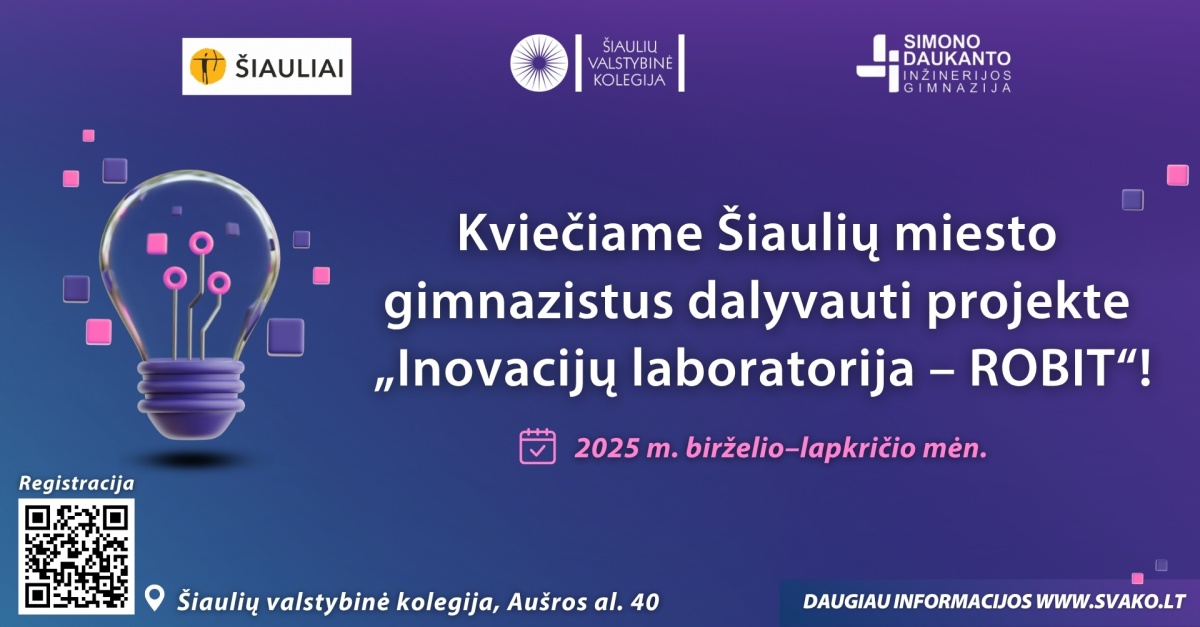 ŠIAULIAI

ŠIAULIŲ VALSTYBINĖ KOLEGIJA

SIMONO DAUKANTO INŽINERIJOS GIMNAZIJA

Kviečiame Šiaulių miesto gimnazistus dalyvauti projekte „Inovacijų laboratorija – ROBIT“!

2025 m. birželio–lapkričio mėn.

Registracija

Šiaulių valstybinė kolegija, Aušros al. 40

DAUGIAU INFORMACIJOS WWW.SVAKO.LT